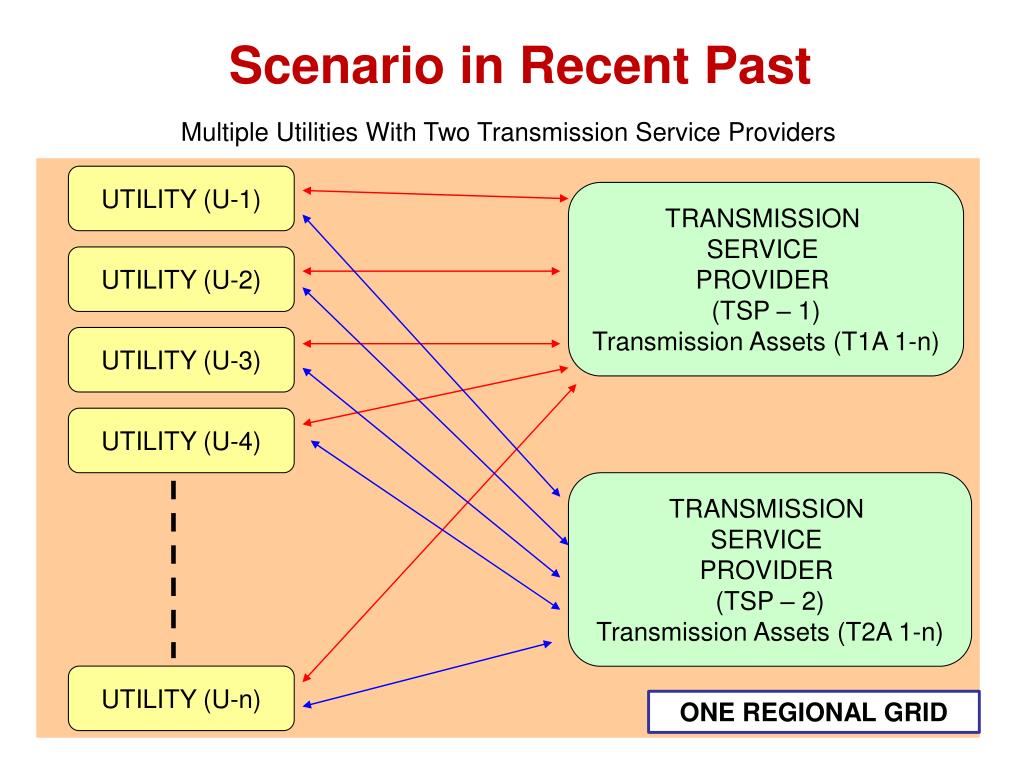 Scenario in Recent Past

Multiple Utilities With Two Transmission Service Providers

UTILITY (U-1)

UTILITY (U-2)

UTILITY (U-3)

UTILITY (U-4)

UTILITY (U-n)

TRANSMISSION SERVICE PROVIDER (TSP – 1) Transmission Assets (T1A 1-n)

TRANSMISSION SERVICE PROVIDER (TSP – 2) Transmission Assets (T2A 1-n)

ONE REGIONAL GRID